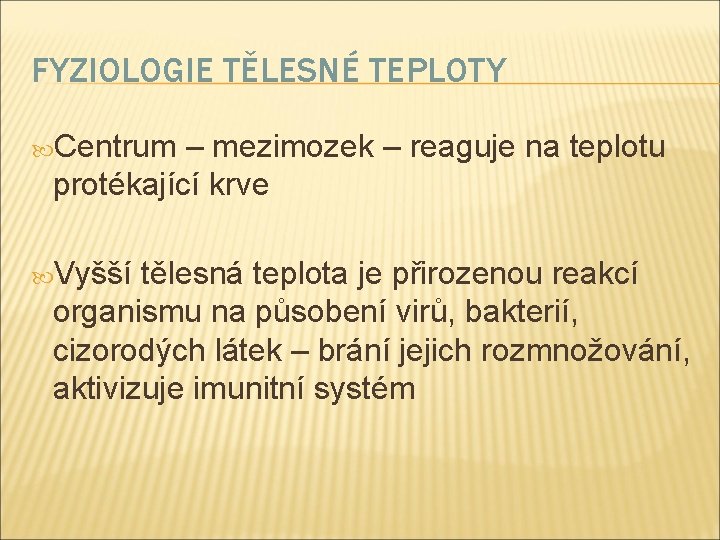 FYZIOLOGIE TĚLESNÉ TEPLOTY

Centrum – mezimozek – reaguje na teplotu protékající krve

Vyšší tělesná teplota je přirozenou reakcí organismu na působení virů, bakterií, cizorodých látek – brání jejich rozmnožování, aktivizuje imunitní systém